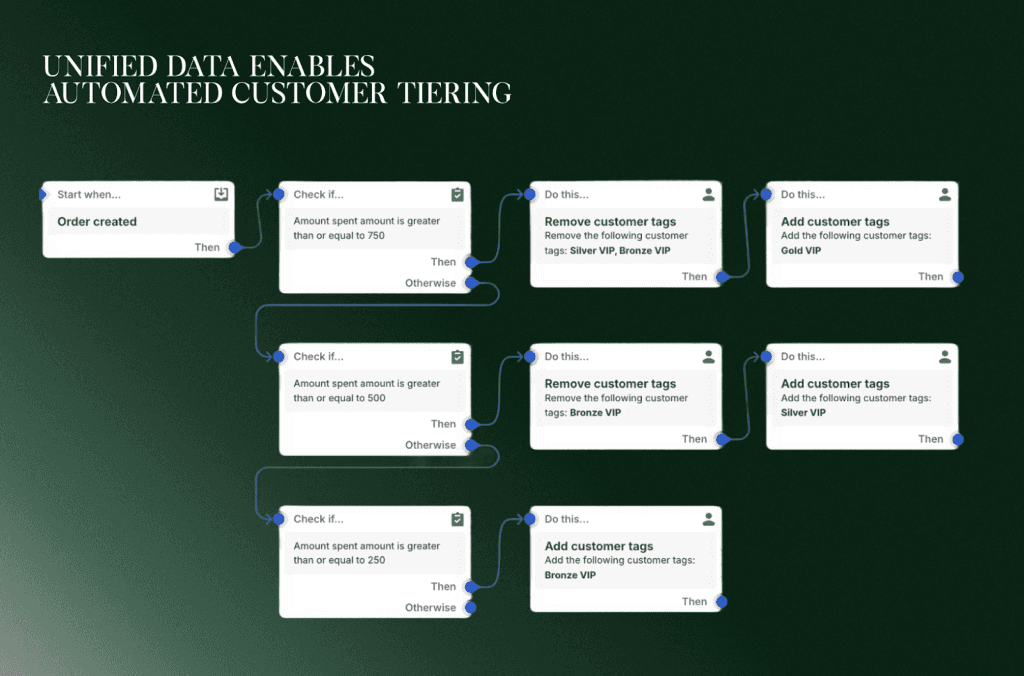 UNIFIED DATA ENABLES AUTOMATED CUSTOMER TIERING

Start when...
Order created
Then

Check if...
Amount spent amount is greater than or equal to 750
Then
Otherwise

Do this...
Remove customer tags
Remove the following customer tags: Silver VIP, Bronze VIP
Then

Do this...
Add customer tags
Add the following customer tags: Gold VIP
Then

Check if...
Amount spent amount is greater than or equal to 500
Then
Otherwise

Do this...
Remove customer tags
Remove the following customer tags: Bronze VIP
Then

Do this...
Add customer tags
Add the following customer tags: Silver VIP
Then

Check if...
Amount spent amount is greater than or equal to 250
Then
Otherwise

Do this...
Add customer tags
Add the following customer tags: Bronze VIP
Then